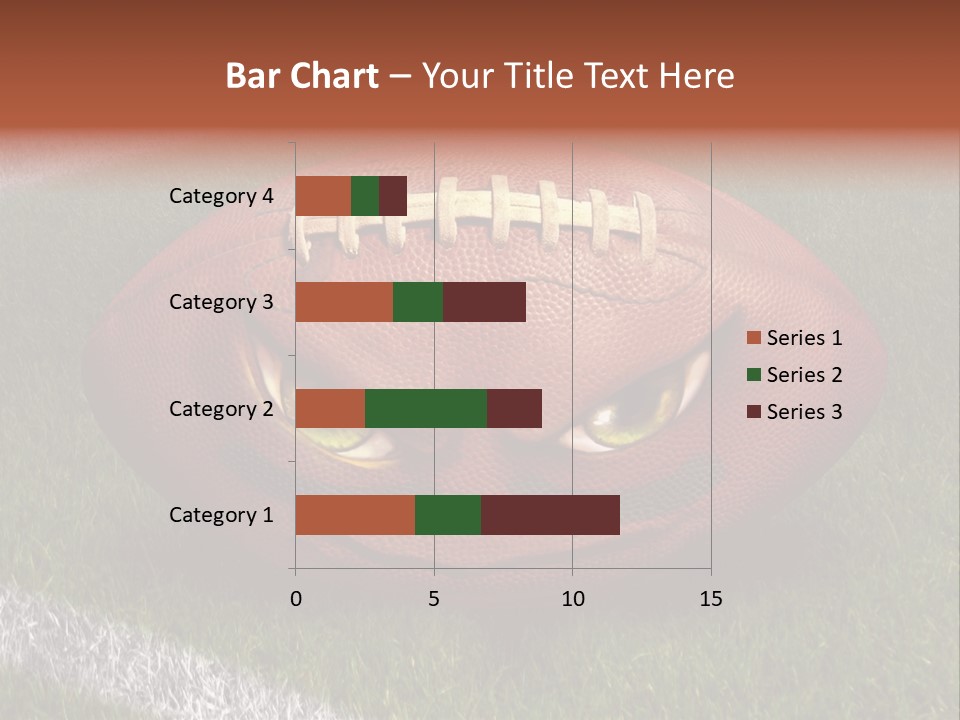 Bar Chart – Your Title Text Here

Category 4
Category 3
Category 2
Category 1

0
5
10
15

Series 1
Series 2
Series 3